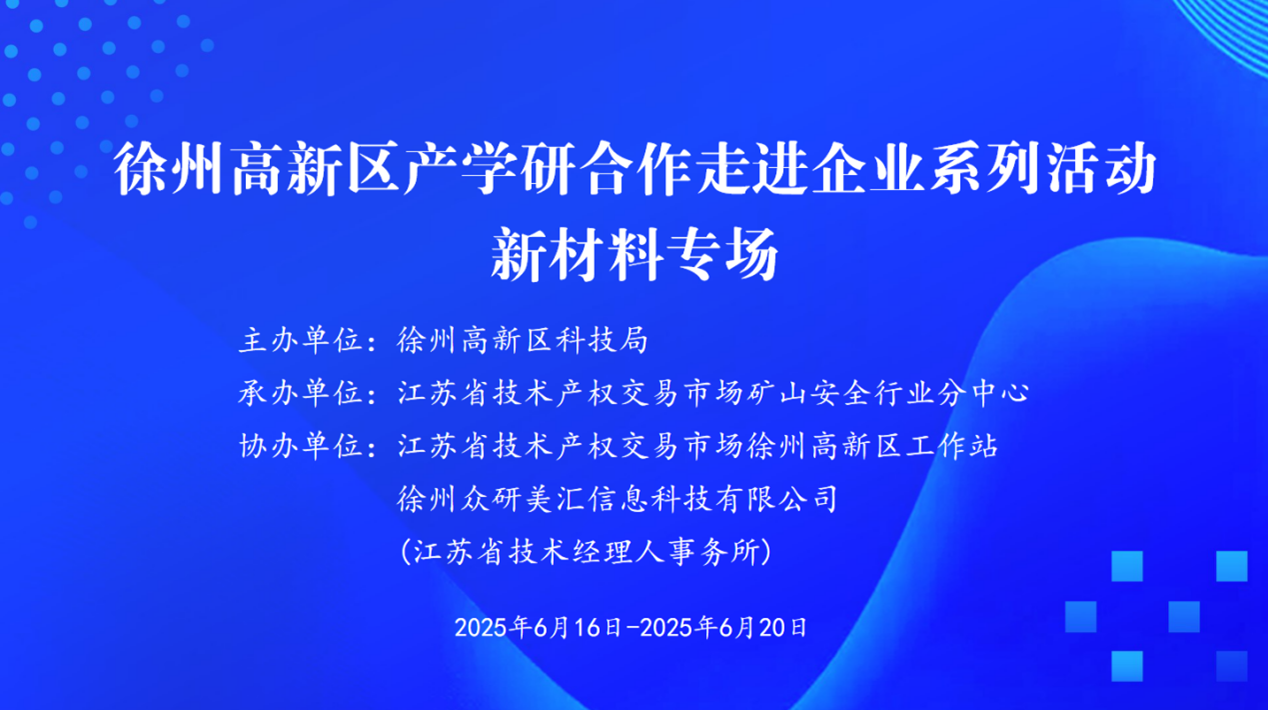 徐州高新区产学研合作走进企业系列活动
新材料专场

主办单位：徐州高新区科技局
承办单位：江苏省技术产权交易市场矿山安全行业分中心
协办单位：江苏省技术产权交易市场徐州高新区工作站
徐州众研美汇信息科技有限公司
（江苏省技术经理人事务所）

2025年6月16日-2025年6月20日